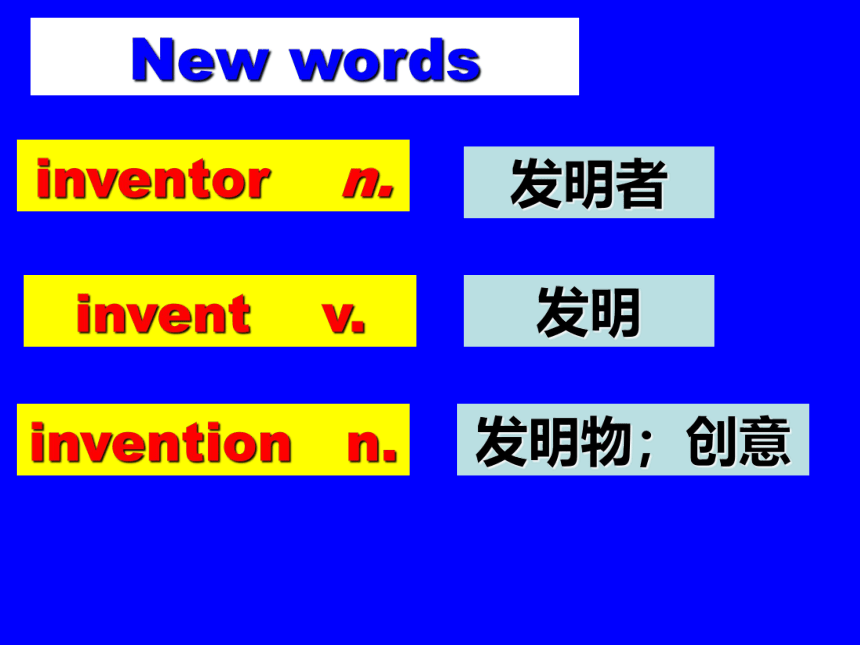 New words

inventor n.

发明者

invent v.

发明

invention n.

发明物；创意